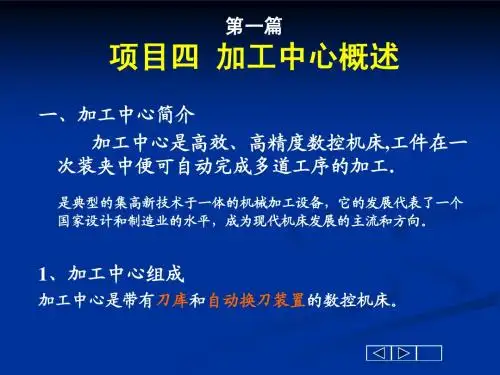 第一篇
项目四 加工中心概述

一、加工中心简介

加工中心是高效、高精度数控机床,工件在一次装夹中便可自动完成多道工序的加工.

是典型的集高新技术于一体的机械加工设备，它的发展代表了一个国家设计和制造业的水平，成为现代机床发展的主流和方向.

1、加工中心组成

加工中心是带有刀库和自动换刀装置的数控机床.